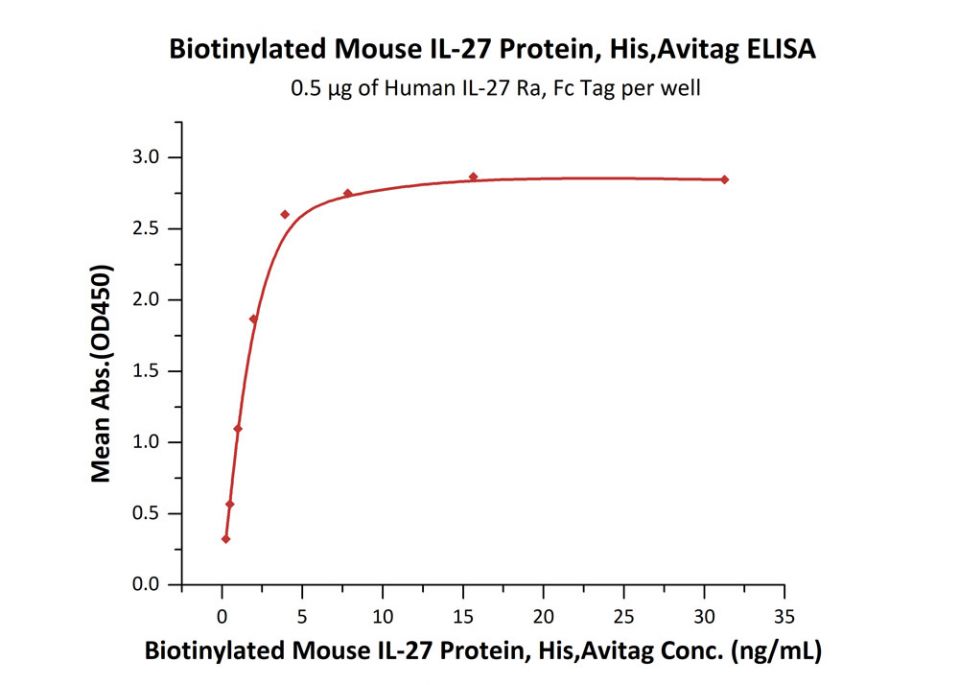 Biotinylated Mouse IL-27 Protein, His,Avitag ELISA
0.5 μg of Human IL-27 Ra, Fc Tag per well

Mean Abs.(OD450)
3.0
2.5
2.0
1.5
1.0
0.5
0.0

0
5
10
15
20
25
30
35
Biotinylated Mouse IL-27 Protein, His,Avitag Conc. (ng/mL)